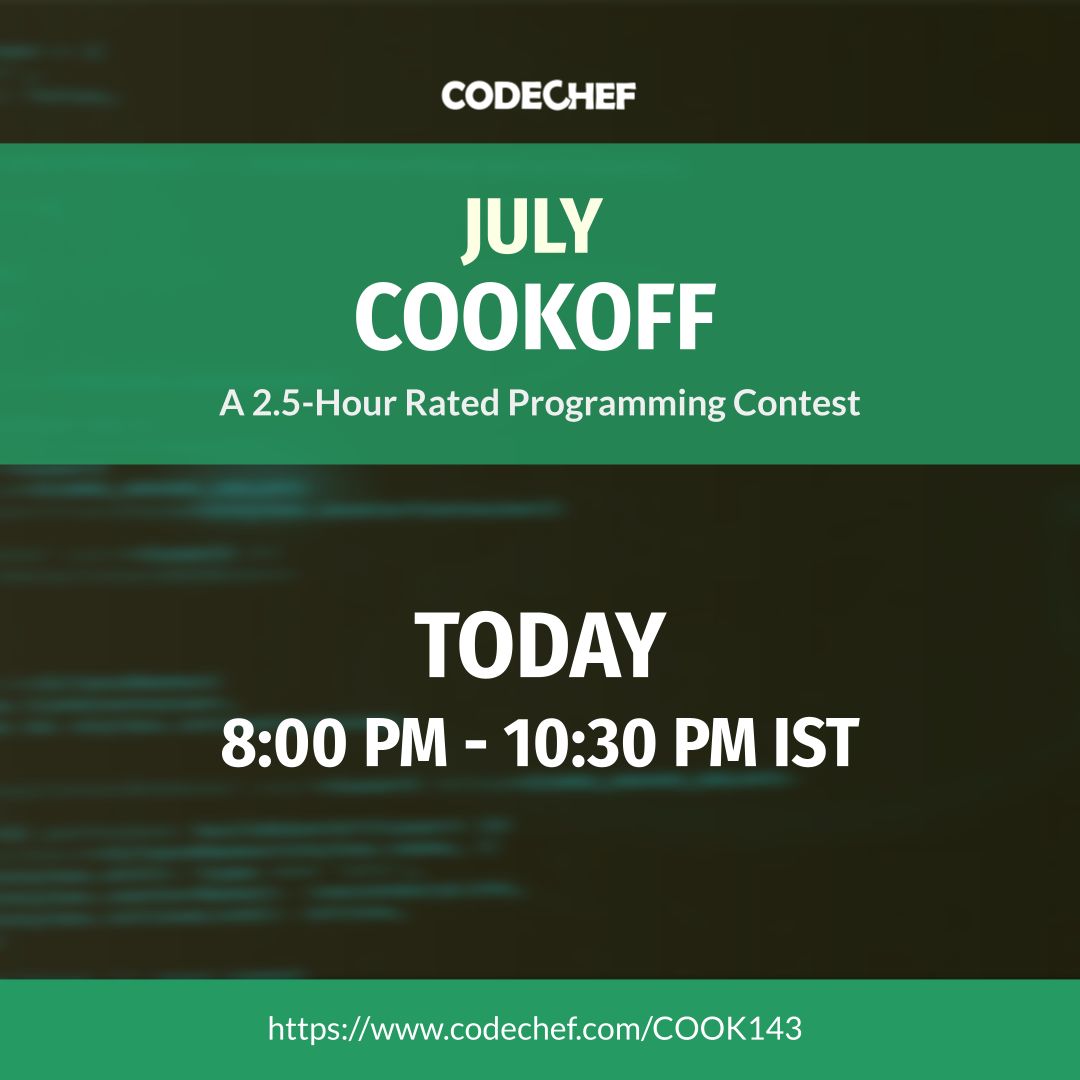 CODECHEF

JULY
COOKOFF

A 2.5-Hour Rated Programming Contest

TODAY
8:00 PM - 10:30 PM IST

https://www.codechef.com/COOK143